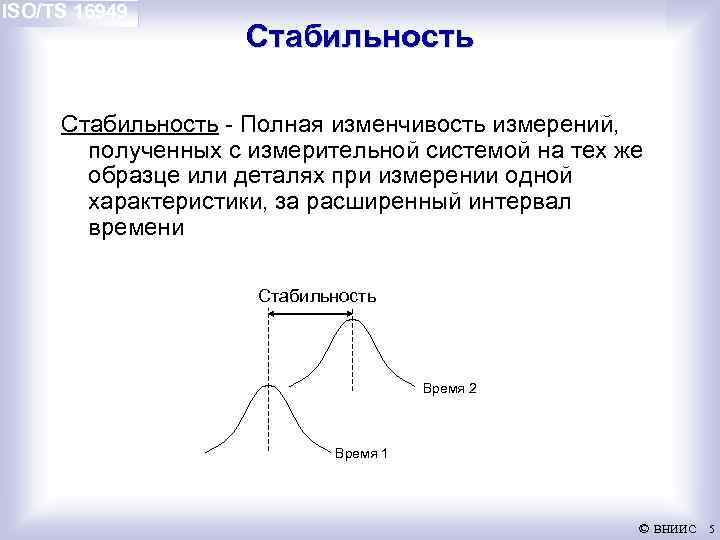 ISO/TS 16949

Стабильность

Стабильность - Полная изменчивость измерений, полученных с измерительной системой на тех же образце или деталях при измерении одной характеристики, за расширенный интервал времени

Стабильность

Время 2

Время 1

© ВНИИС 5